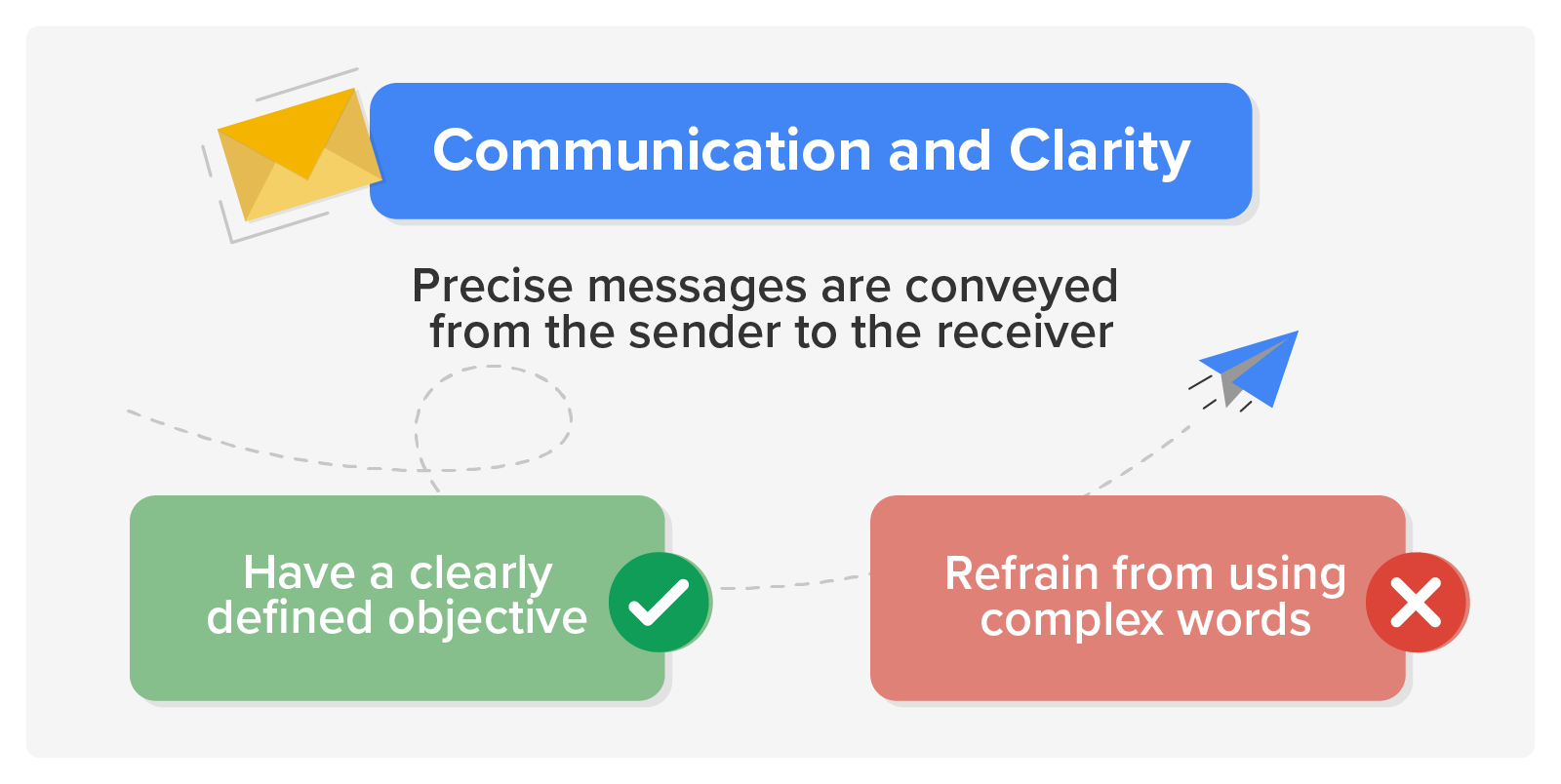 Communication and Clarity

Precise messages are conveyed from the sender to the receiver

Have a clearly defined objective

Refrain from using complex words